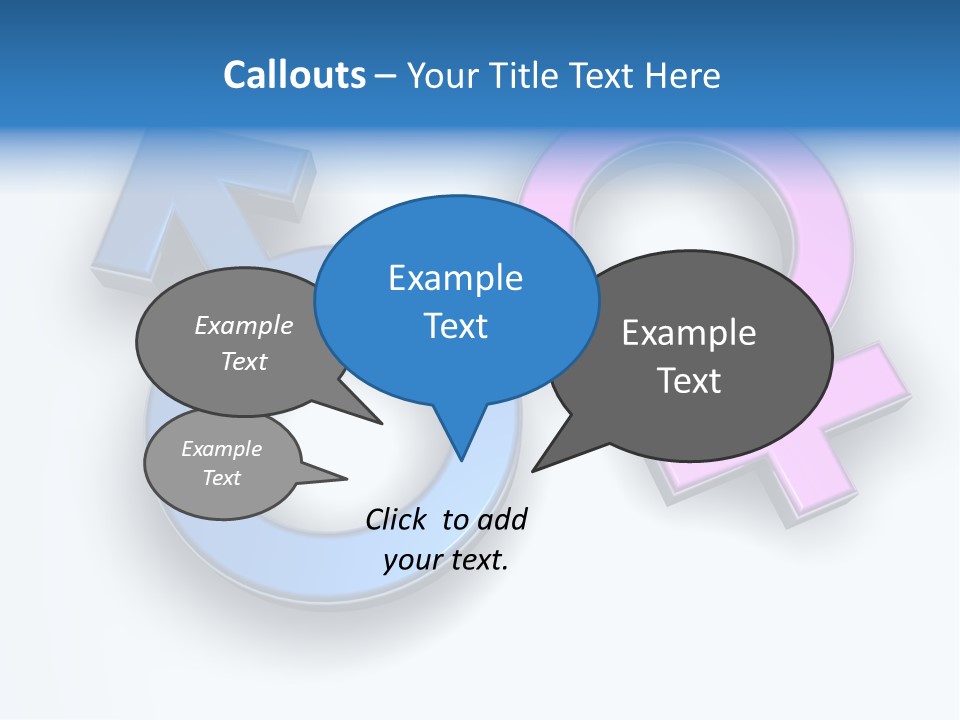 Callouts – Your Title Text Here

Example Text

Example Text

Example Text

Example Text

Click to add your text.